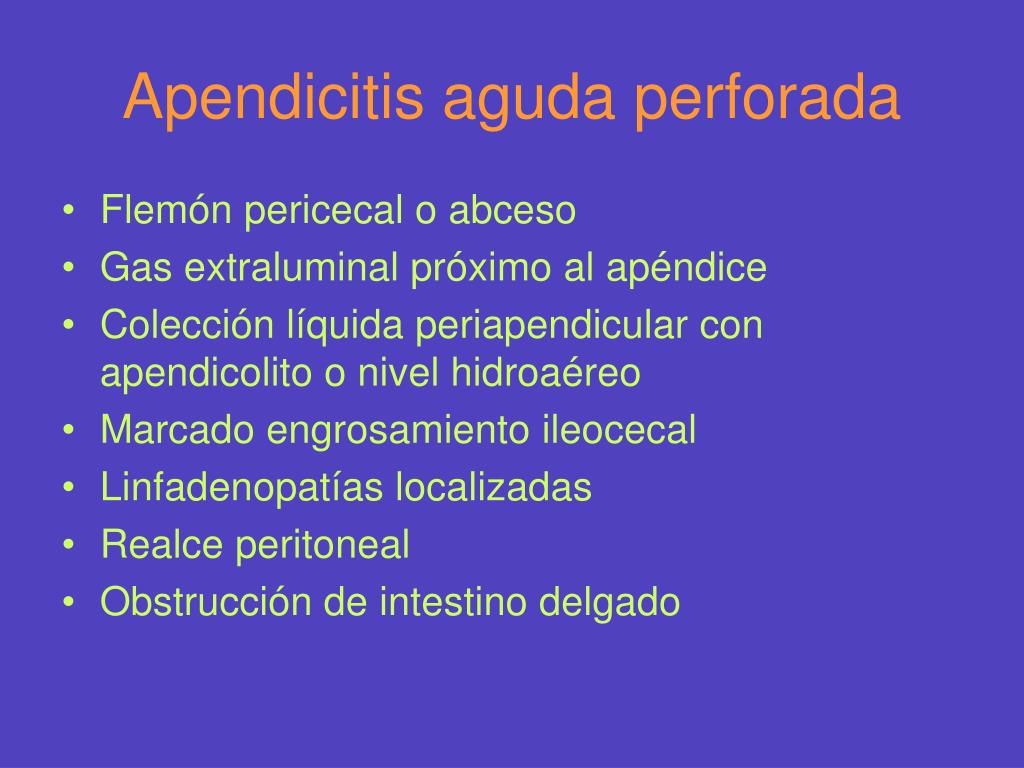 Apendicitis aguda perforada

• Flemón pericecal o abceso
• Gas extraluminal próximo al apéndice
• Colección líquida periapendicular con apendicolito o nivel hidroaéreo
• Marcado engrosamiento ileocecal
• Linfadenopatías localizadas
• Realce peritoneal
• Obstrucción de intestino delgado